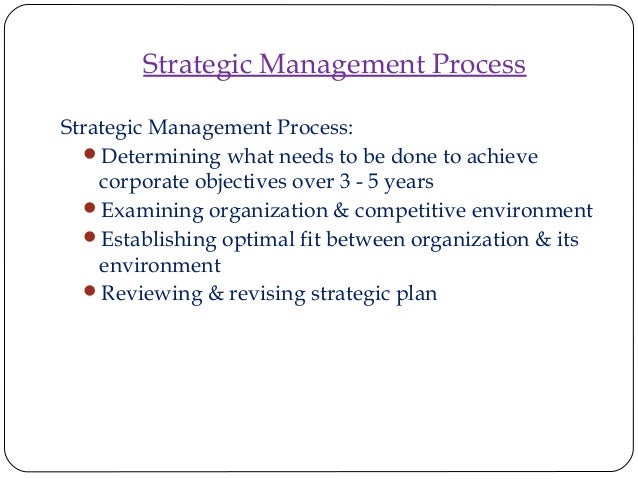 Strategic Management Process

Strategic Management Process:

- Determining what needs to be done to achieve corporate objectives over 3 - 5 years
- Examining organization & competitive environment
- Establishing optimal fit between organization & its environment
- Reviewing & revising strategic plan